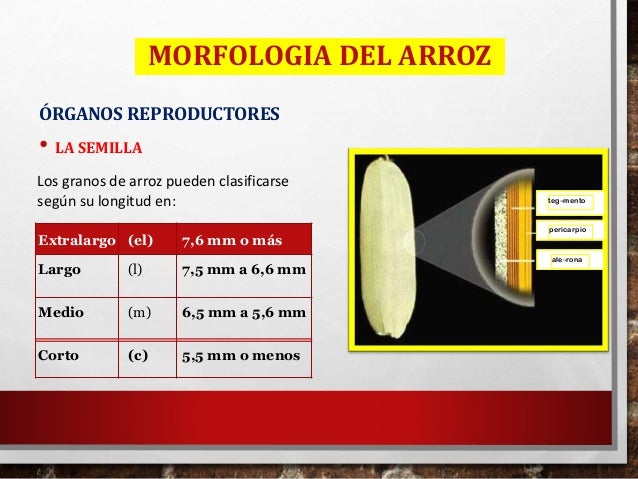 MORFOLOGIA DEL ARROZ

ÓRGANOS REPRODUCTORES

• LA SEMILLA

Los granos de arroz pueden clasificarse según su longitud en:

| Extralargo | (el) | 7,6 mm o más |
|---|---|---|
| Largo | (l) | 7,5 mm a 6,6 mm |
| Medio | (m) | 6,5 mm a 5,6 mm |
| Corto | (c) | 5,5 mm o menos |

teg-mento

pericarpio

ale-rona